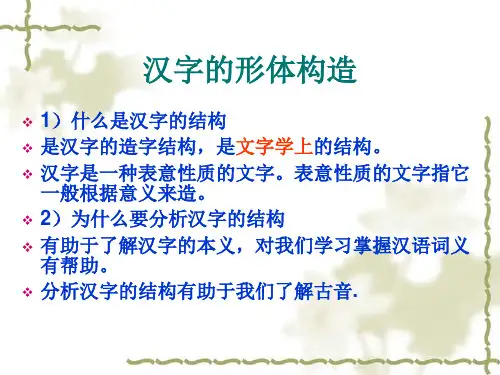 汉字的形体构造

❖ 1）什么是汉字的结构
❖ 是汉字的造字结构，是文字学上的结构。
❖ 汉字是一种表意性质的文字。表意性质的文字指它一般根据意义来造。
❖ 2）为什么要分析汉字的结构
❖ 有助于了解汉字的本义，对我们学习掌握汉语词义有帮助。
❖ 分析汉字的结构有助于我们了解古音.